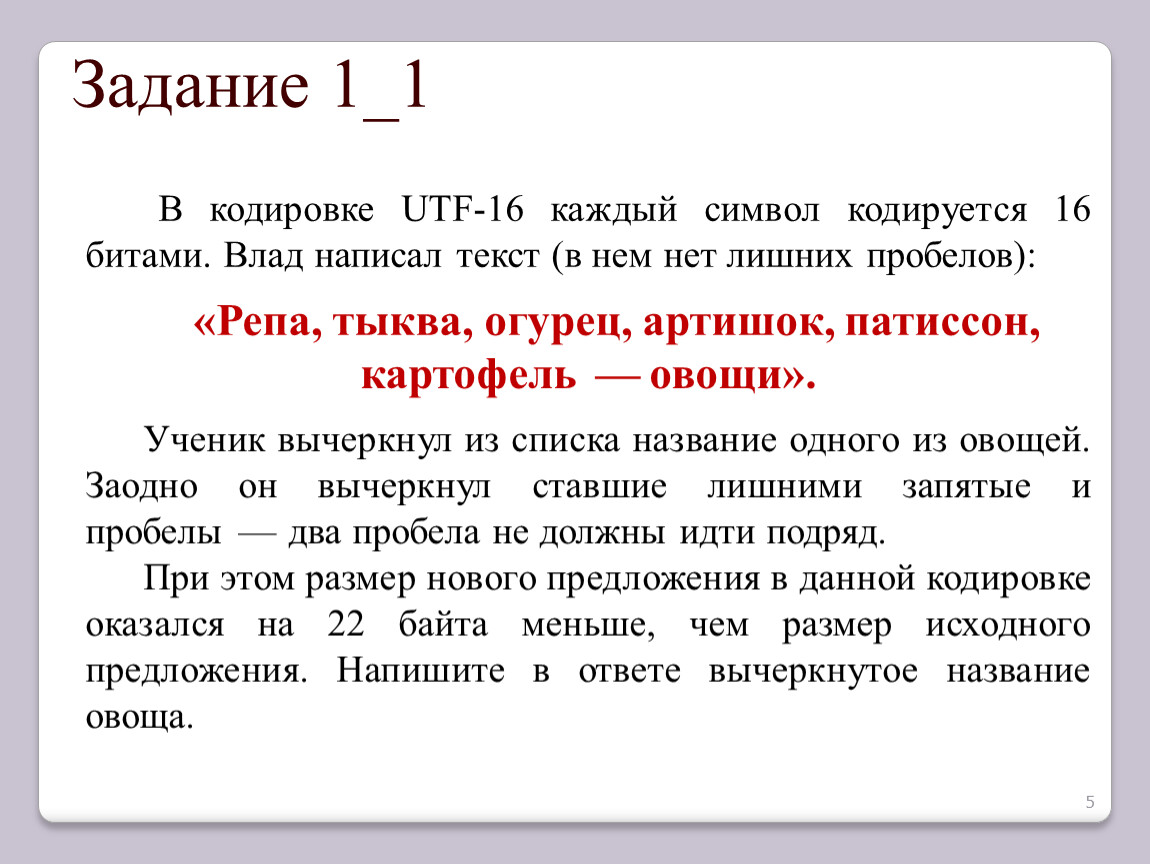 Задание 1_1

В кодировке UTF-16 каждый символ кодируется 16 битами. Влад написал текст (в нем нет лишних пробелов):

«Репа, тыква, огурец, артишок, патиссон, картофель — овощи».

Ученик вычеркнул из списка название одного из овощей. Заодно он вычеркнул ставшие лишними запятые и пробелы — два пробела не должны идти подряд.

При этом размер нового предложения в данной кодировке оказался на 22 байта меньше, чем размер исходного предложения. Напишите в ответе вычеркнутое название овоща.

5